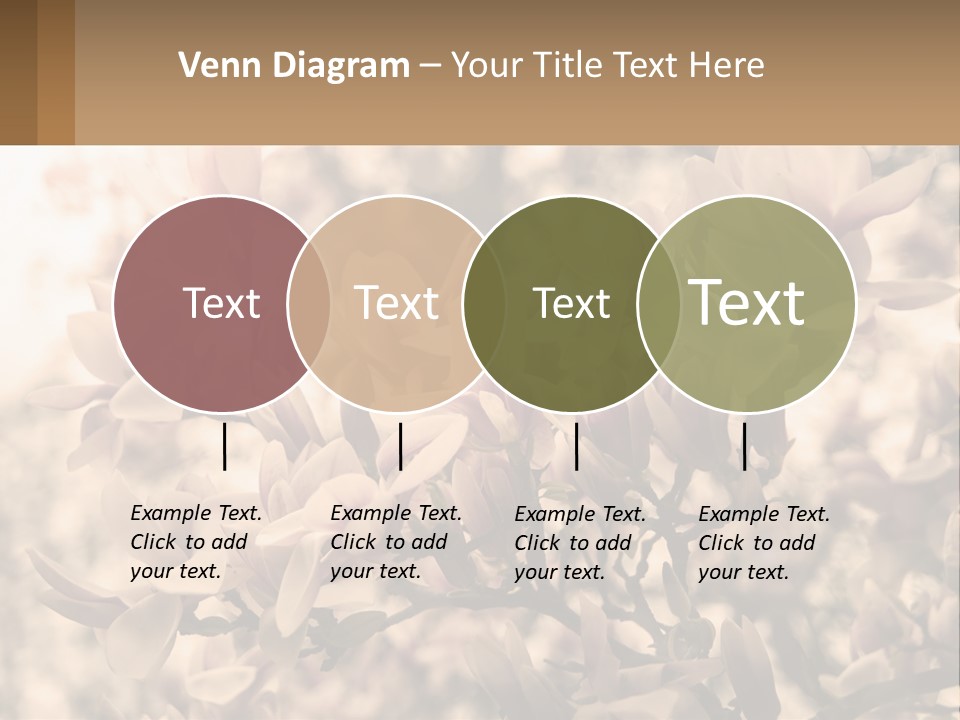 Venn Diagram – Your Title Text Here

Text

Text

Text

Text

Example Text. Click to add your text.

Example Text. Click to add your text.

Example Text. Click to add your text.

Example Text. Click to add your text.